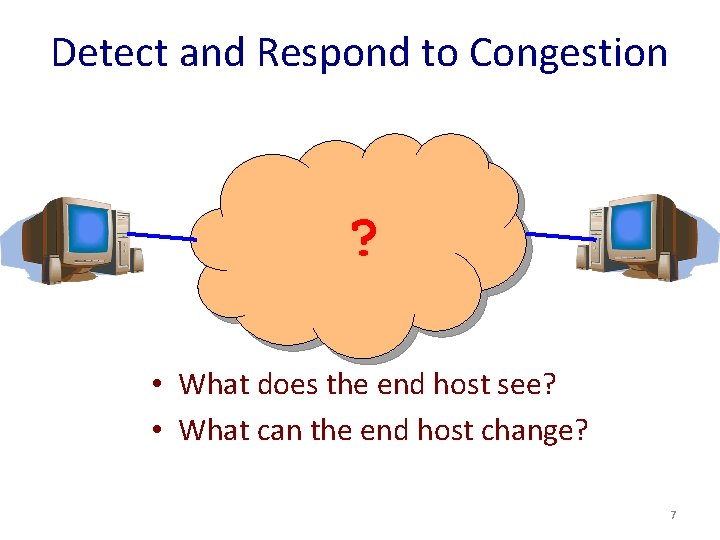 Detect and Respond to Congestion

?

• What does the end host see?
• What can the end host change?

7